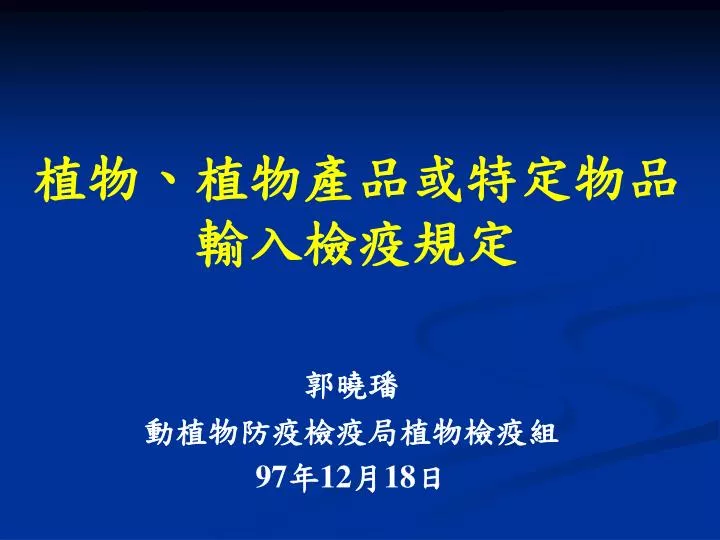 植物、植物產品或特定物品輸入檢疫規定

郭曉璠
動植物防疫檢疫局植物檢疫組
97年12月18日